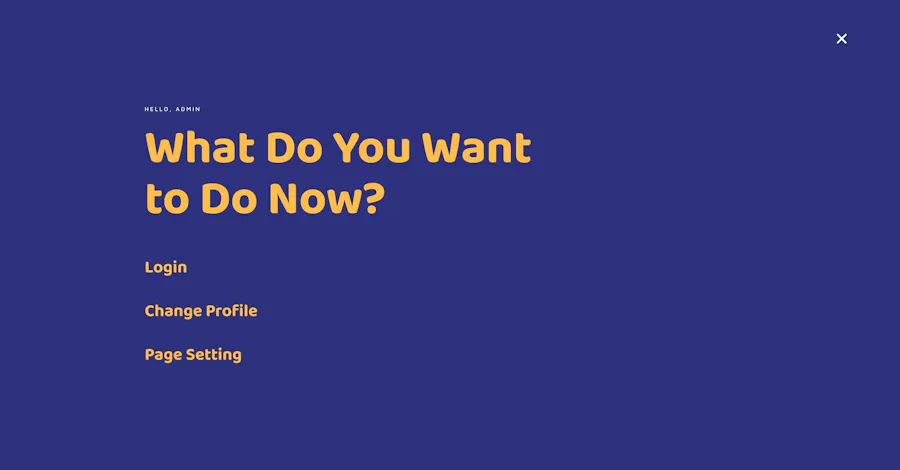 ×

HELLO, ADMIN

What Do You Want to Do Now?

Login

Change Profile

Page Setting